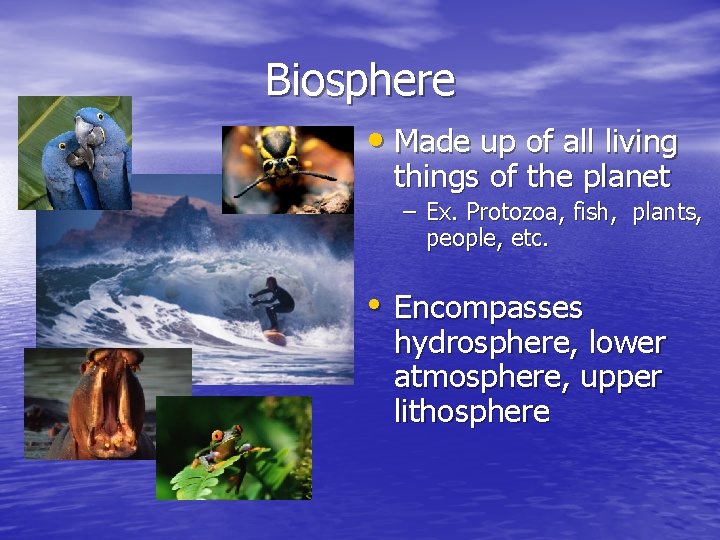 Biosphere

• Made up of all living things of the planet

– Ex. Protozoa, fish, plants, people, etc.

• Encompasses hydrosphere, lower atmosphere, upper lithosphere